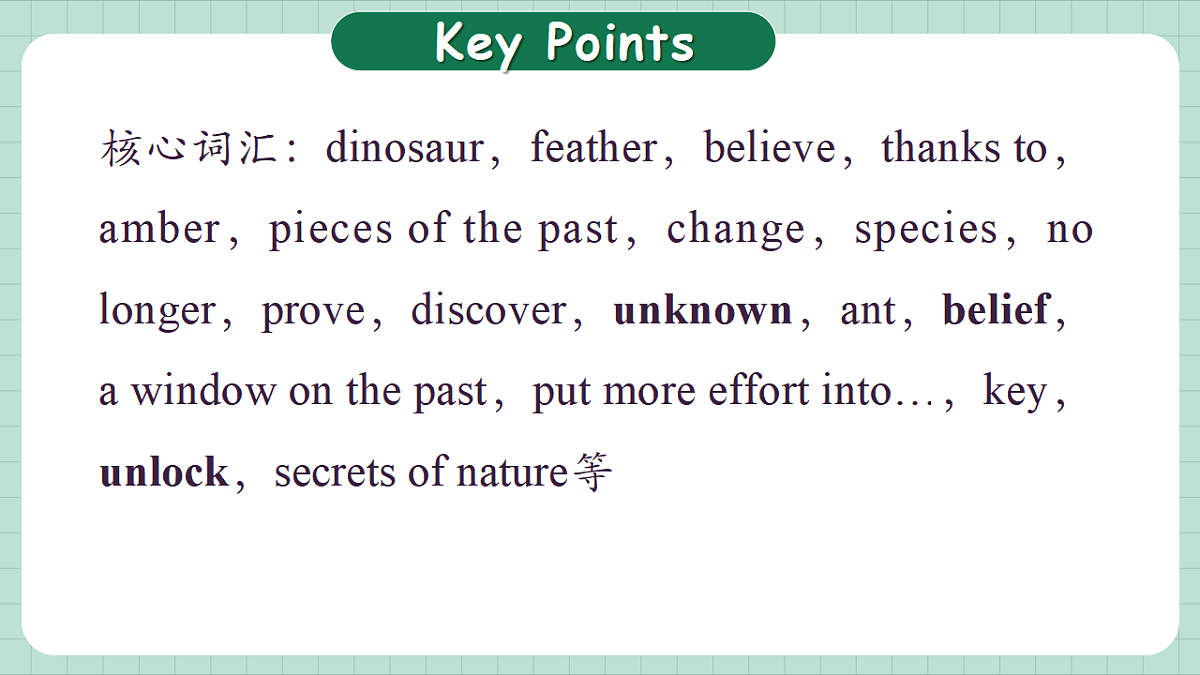 Key Points

核心词汇：dinosaur，feather，believe，thanks to，amber，pieces of the past，change，species，no longer，prove，discover，unknown，ant，belief，a window on the past，put more effort into…，key，unlock，secrets of nature等